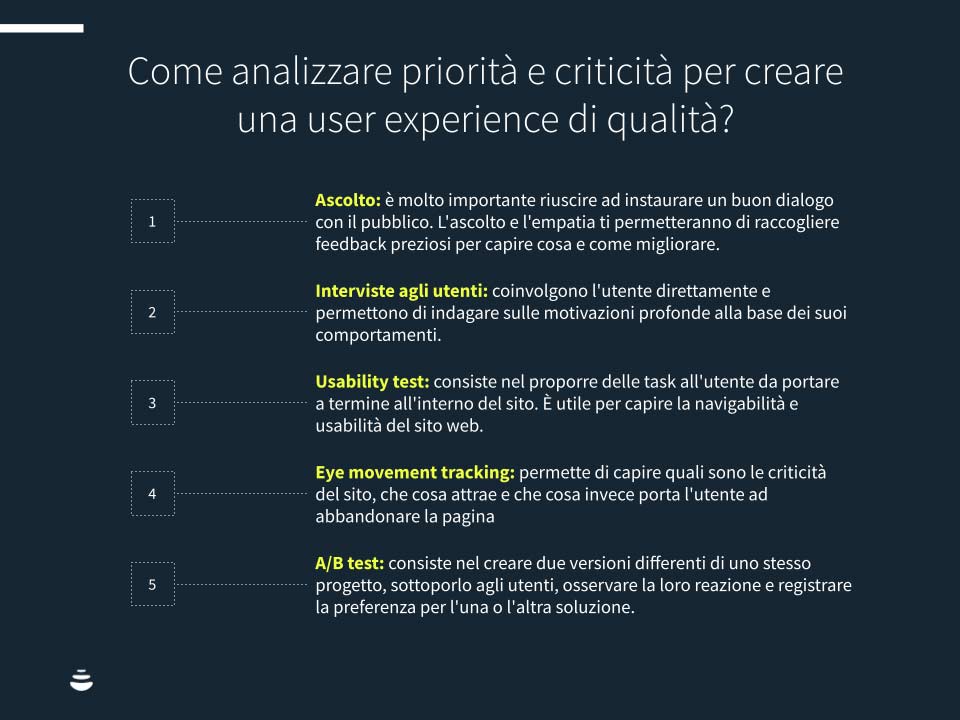 Come analizzare priorità e criticità per creare una user experience di qualità?

1

Ascolto: è molto importante riuscire ad instaurare un buon dialogo con il pubblico. L'ascolto e l'empatia ti permetteranno di raccogliere feedback preziosi per capire cosa e come migliorare.

2

Interviste agli utenti: coinvolgono l'utente direttamente e permettono di indagare sulle motivazioni profonde alla base dei suoi comportamenti.

3

Usability test: consiste nel proporre delle task all'utente da portare a termine all'interno del sito. È utile per capire la navigabilità e usabilità del sito web.

4

Eye movement tracking: permette di capire quali sono le criticità del sito, che cosa attrae e che cosa invece porta l'utente ad abbandonare la pagina

5

A/B test: consiste nel creare due versioni differenti di uno stesso progetto, sottoporlo agli utenti, osservare la loro reazione e registrare la preferenza per l'una o l'altra soluzione.